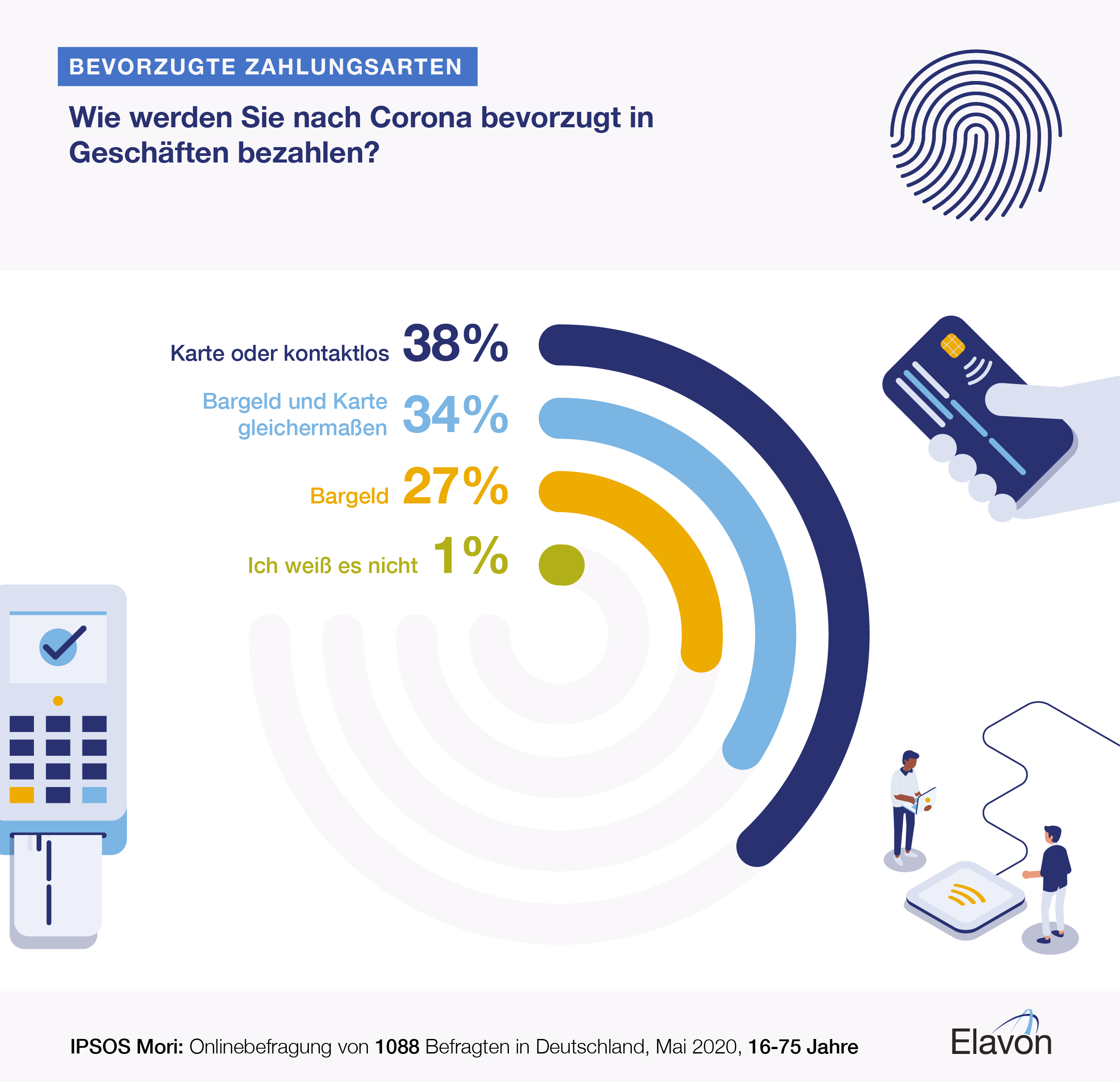 BEVORZUGTE ZAHLUNGSARTEN

Wie werden Sie nach Corona bevorzugt in Geschäften bezahlen?

Karte oder kontaktlos 38%

Bargeld und Karte gleichermaßen 34%

Bargeld 27%

Ich weiß es nicht 1%

IPSOS Mori: Onlinebefragung von 1088 Befragten in Deutschland, Mai 2020, 16-75 Jahre

Elavon